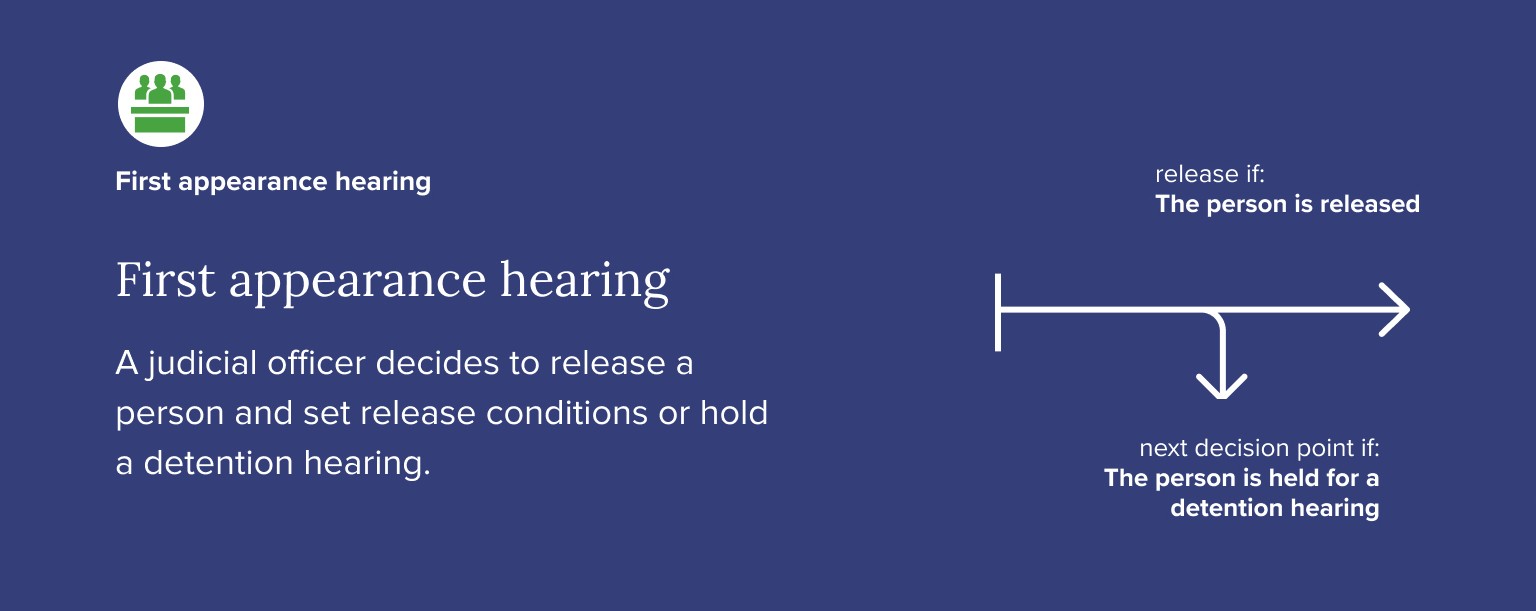 First appearance hearing

First appearance hearing

A judicial officer decides to release a person and set release conditions or hold a detention hearing.

release if:
The person is released

next decision point if:
The person is held for a detention hearing